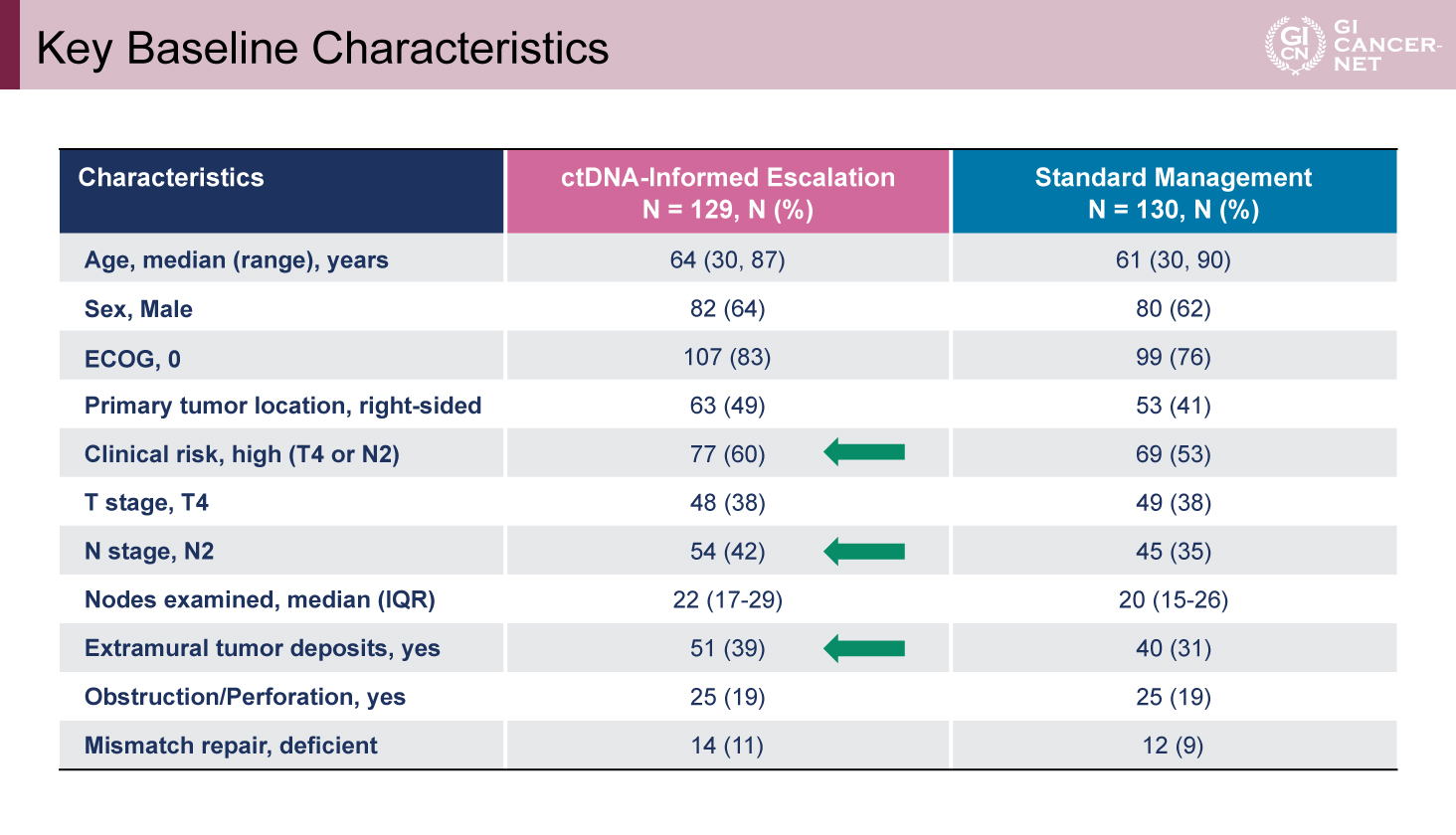 Key Baseline Characteristics

GI CN GI CANCER-NET

| Characteristics | ctDNA-Informed Escalation N = 129, N (%) | Standard Management N = 130, N (%) |
|---|---|---|
| Age, median (range), years | 64 (30, 87) | 61 (30, 90) |
| Sex, Male | 82 (64) | 80 (62) |
| ECOG, 0 | 107 (83) | 99 (76) |
| Primary tumor location, right-sided | 63 (49) | 53 (41) |
| Clinical risk, high (T4 or N2) | 77 (60) | 69 (53) |
| T stage, T4 | 48 (38) | 49 (38) |
| N stage, N2 | 54 (42) | 45 (35) |
| Nodes examined, median (IQR) | 22 (17-29) | 20 (15-26) |
| Extramural tumor deposits, yes | 51 (39) | 40 (31) |
| Obstruction/Perforation, yes | 25 (19) | 25 (19) |
| Mismatch repair, deficient | 14 (11) | 12 (9) |